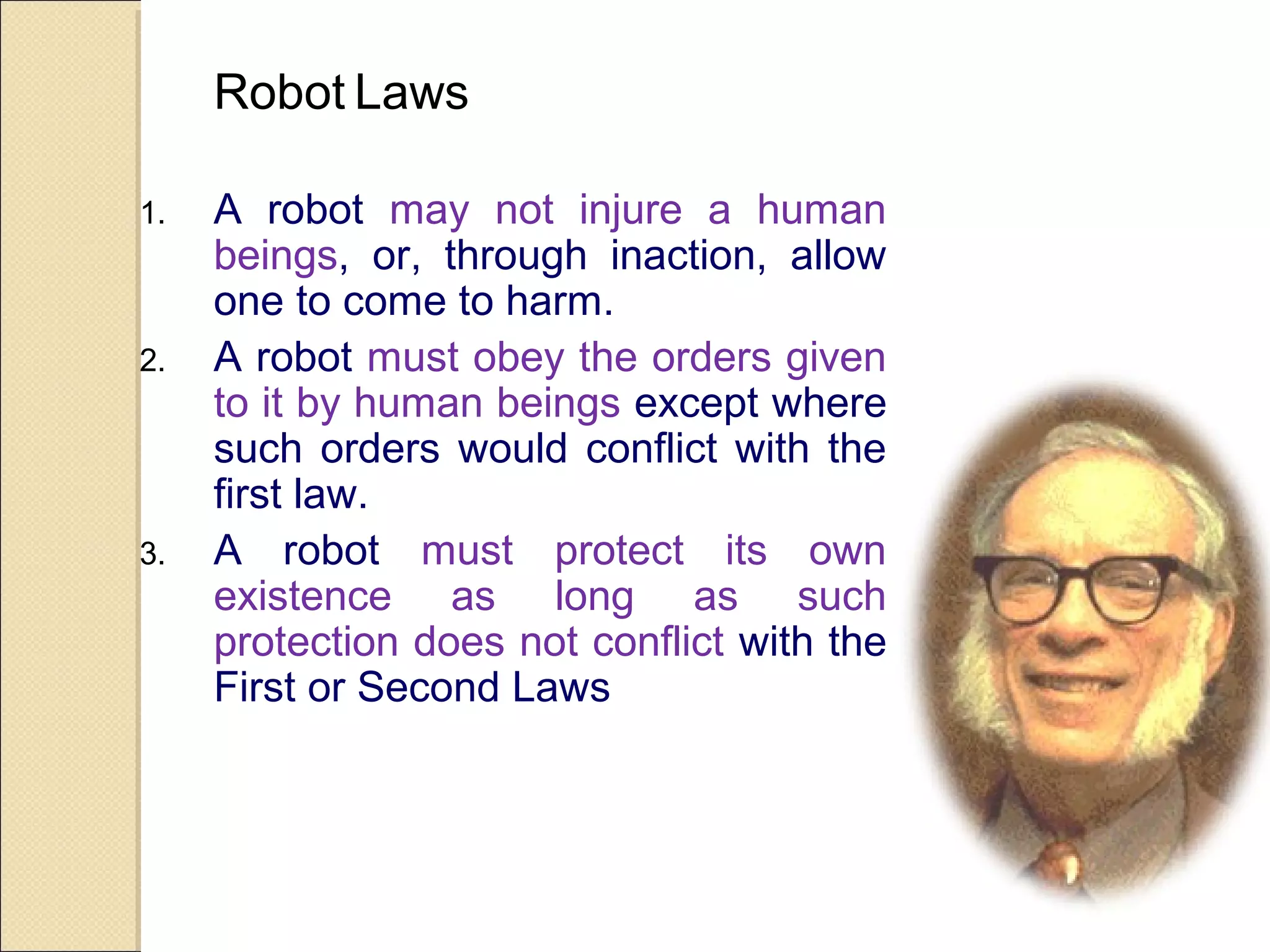 Robot Laws

1. A robot may not injure a human beings, or, through inaction, allow one to come to harm.
2. A robot must obey the orders given to it by human beings except where such orders would conflict with the first law.
3. A robot must protect its own existence as long as such protection does not conflict with the First or Second Laws